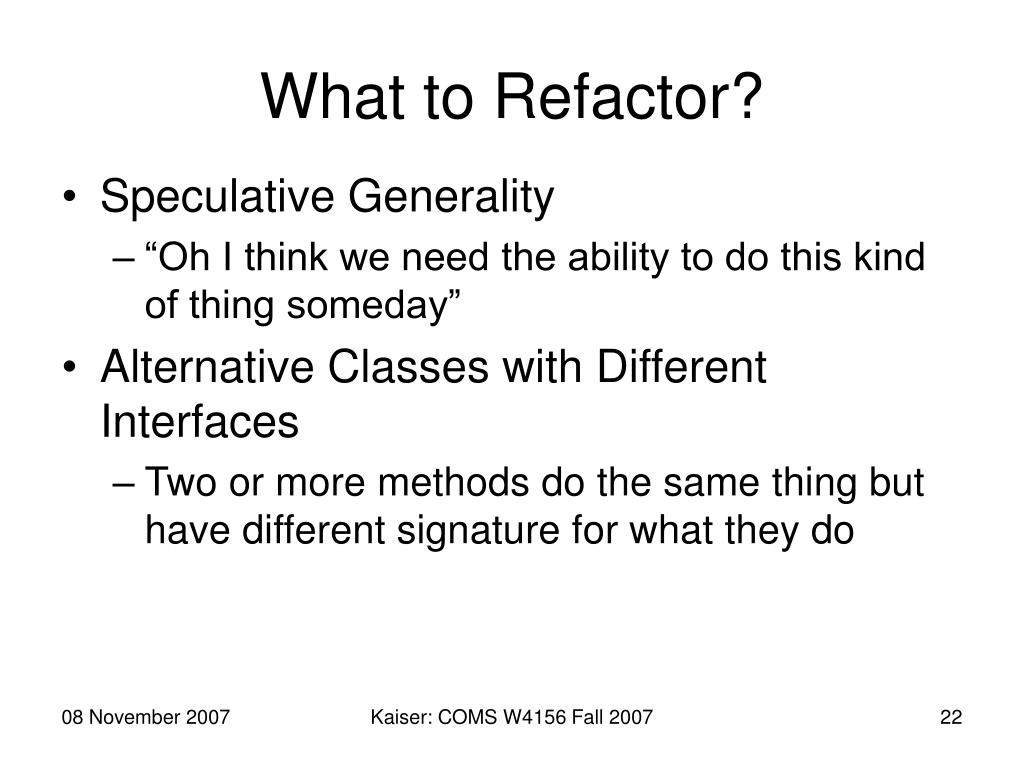 What to Refactor?

• Speculative Generality
 – “Oh I think we need the ability to do this kind of thing someday”
• Alternative Classes with Different Interfaces
 – Two or more methods do the same thing but have different signature for what they do

08 November 2007
Kaiser: COMS W4156 Fall 2007
22